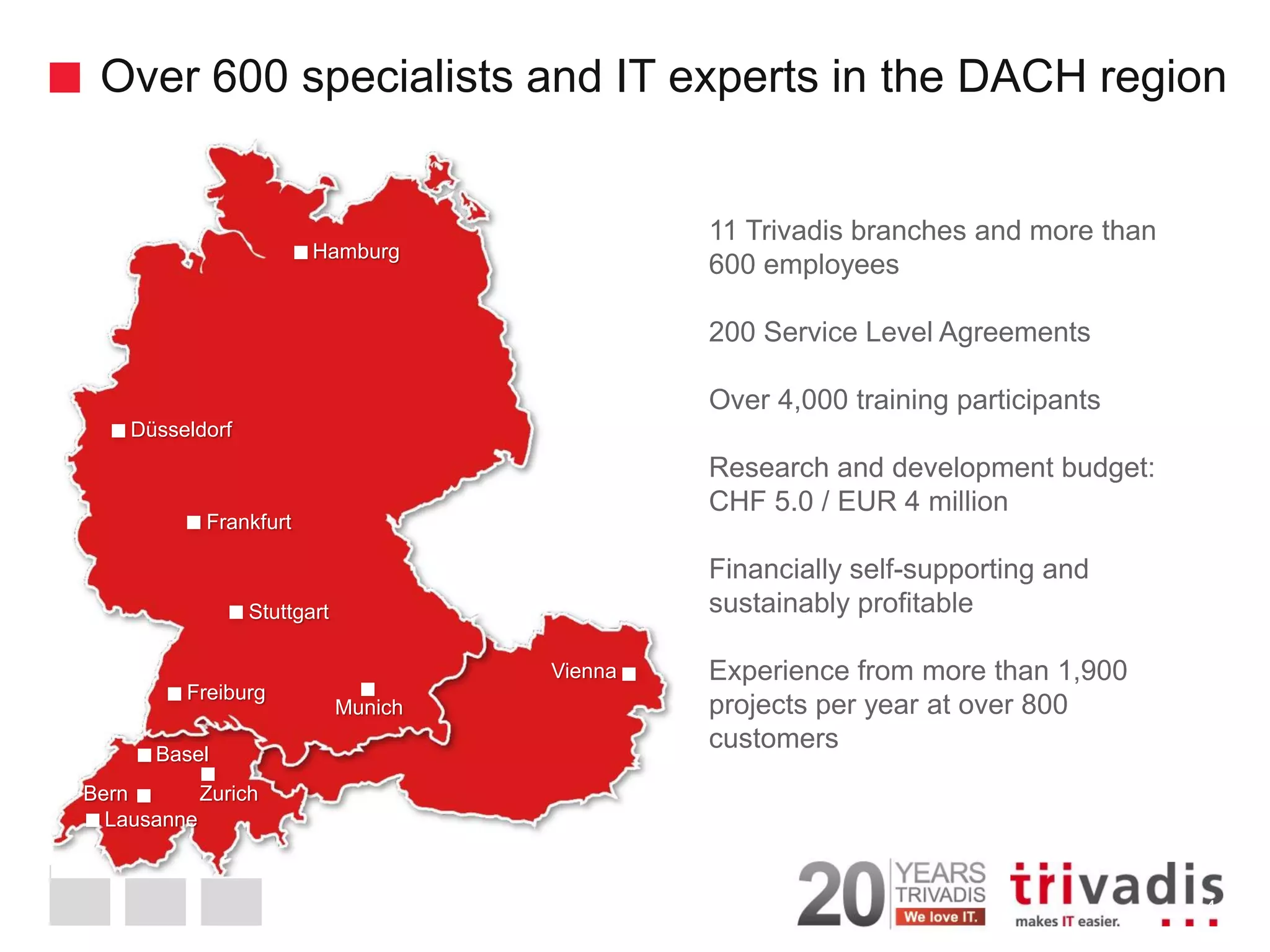 Over 600 specialists and IT experts in the DACH region

Hamburg

Düsseldorf

Frankfurt

Stuttgart

Freiburg

Munich

Vienna

Basel

Zurich

Bern

Lausanne

11 Trivadis branches and more than 600 employees

200 Service Level Agreements

Over 4,000 training participants

Research and development budget: CHF 5.0 / EUR 4 million

Financially self-supporting and sustainably profitable

Experience from more than 1,900 projects per year at over 800 customers

20 YEARS TRIVADIS We love IT.

trivadis makes IT easier.